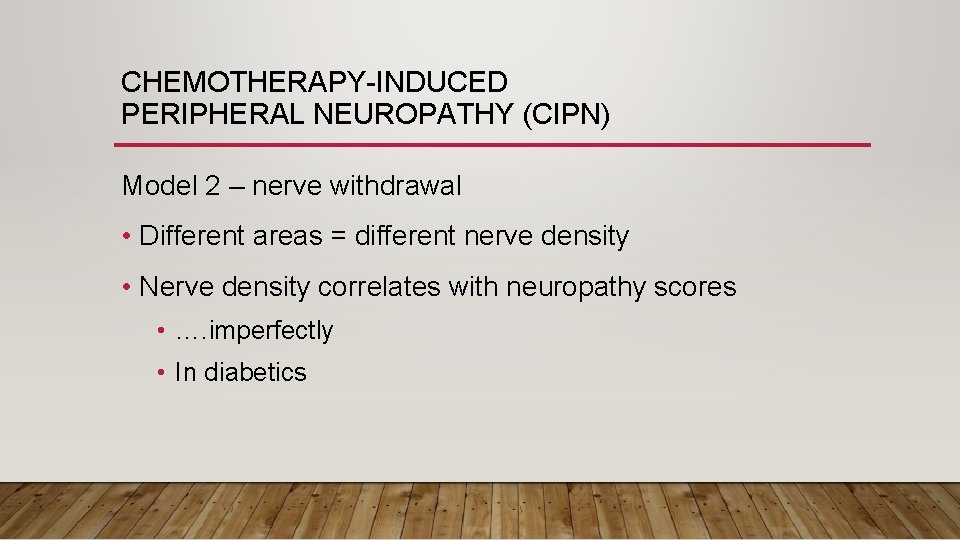 CHEMOTHERAPY-INDUCED PERIPHERAL NEUROPATHY (CIPN)

Model 2 – nerve withdrawal

• Different areas = different nerve density

• Nerve density correlates with neuropathy scores

• ….imperfectly

• In diabetics